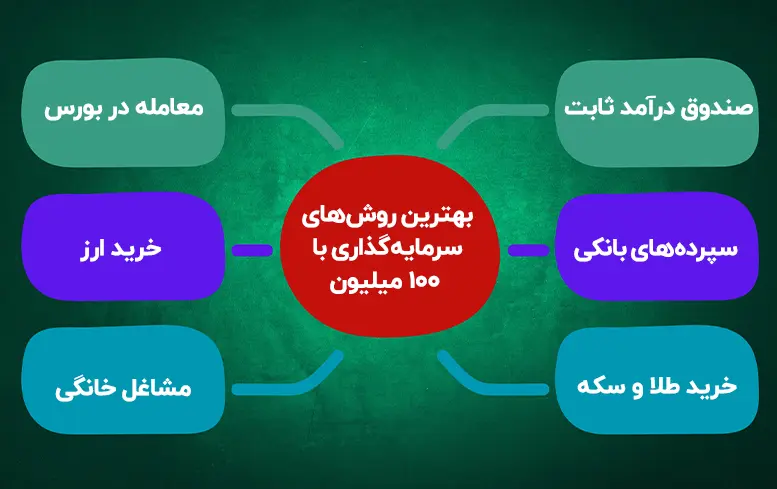 بهترین روش‌های سرمایه‌گذاری با ۱۰۰ میلیون

صندوق درآمد ثابت

سپرده‌های بانکی

خرید طلا و سکه

معامله در بورس

خرید ارز

مشاغل خانگی